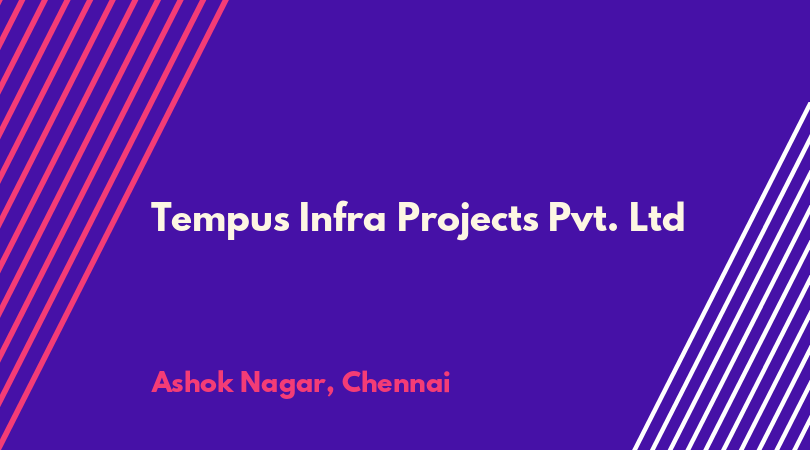 Tempus Infra Projects Pvt. Ltd

Ashok Nagar, Chennai